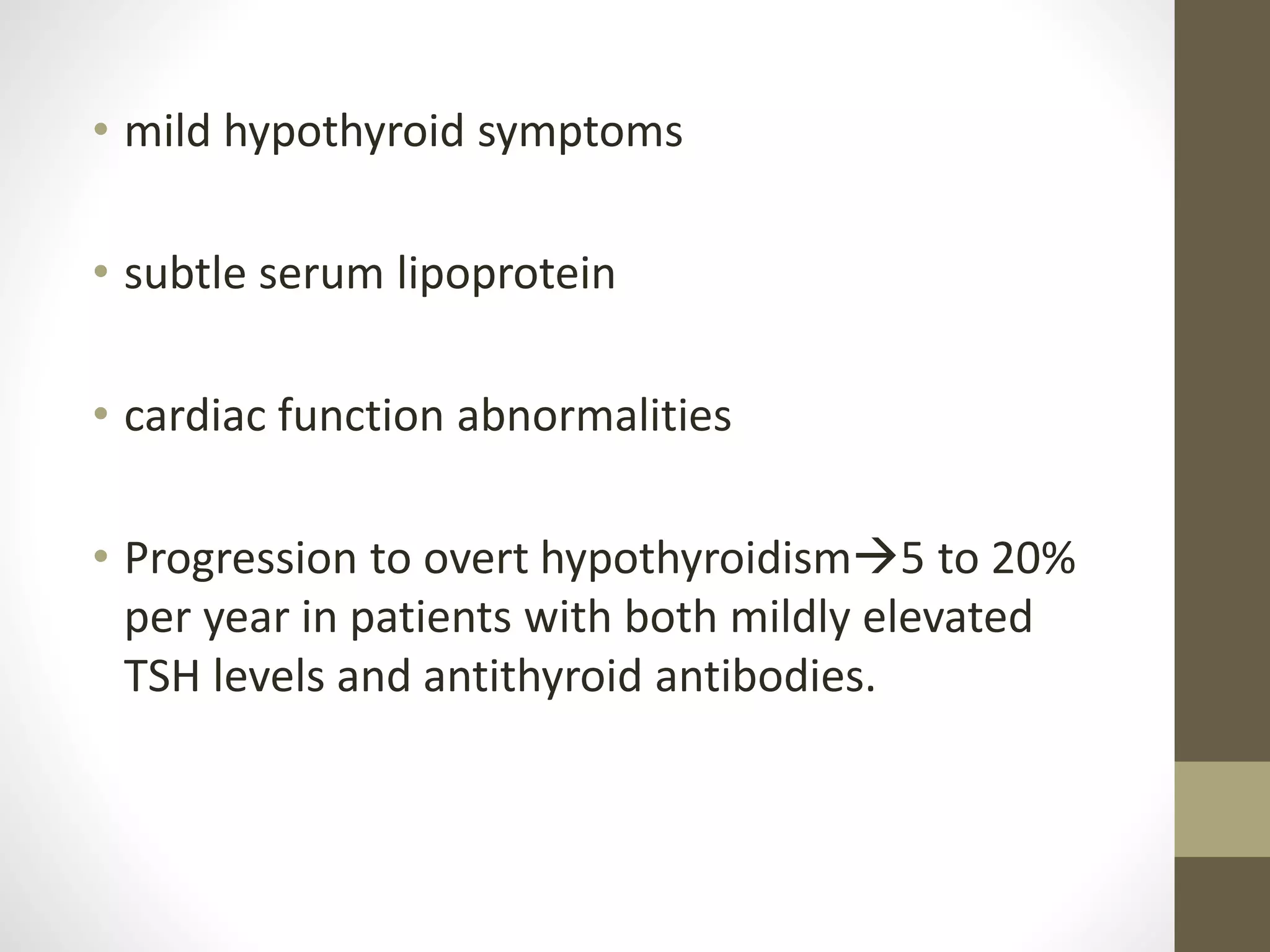 • mild hypothyroid symptoms

• subtle serum lipoprotein

• cardiac function abnormalities

• Progression to overt hypothyroidism→5 to 20% per year in patients with both mildly elevated TSH levels and antithyroid antibodies.